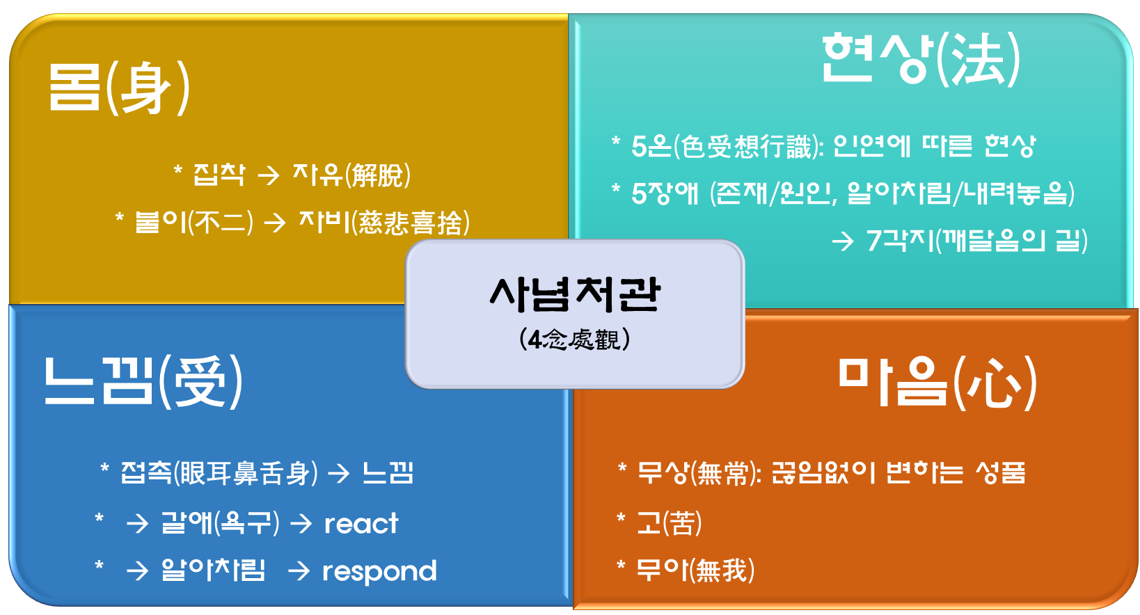 몸(身)

* 집착 → 자유(解脫)

* 불이(不二) → 자비(慈悲喜捨)

현상(法)

* 5온(色受想行識): 인연에 따른 현상

* 5장애 (존재/원인, 알아차림/내려놓음)

→ 7각지(깨달음의 길)

사념처관

(4念處觀)

느낌(受)

* 접촉(眼耳鼻舌身) → 느낌

* → 갈애(욕구) → react

* → 알아차림 → respond

마음(心)

* 무상(無常): 끊임없이 변하는 성품

* 고(苦)

* 무아(無我)